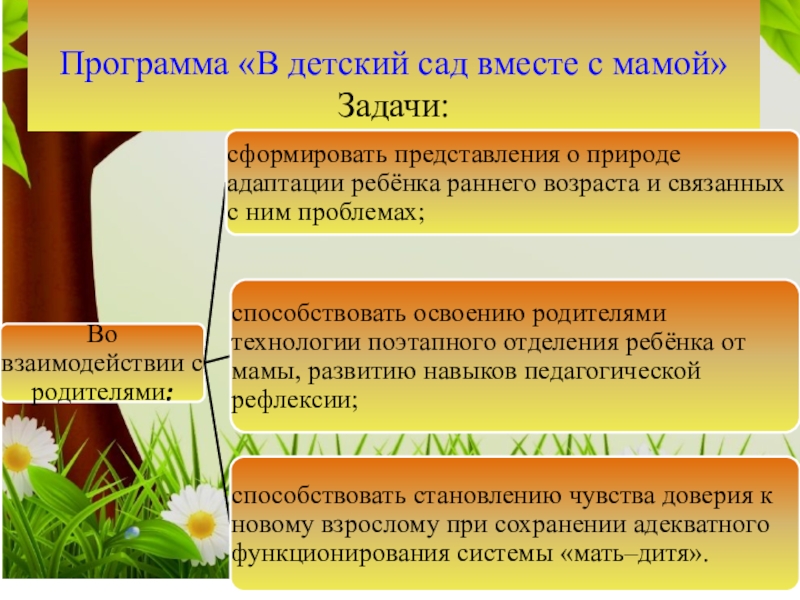 Программа «В детский сад вместе с мамой»
Задачи:

Во взаимодействии с родителями:

сформировать представления о природе адаптации ребёнка раннего возраста и связанных с ним проблемах;

способствовать освоению родителями технологии поэтапного отделения ребёнка от мамы, развитию навыков педагогической рефлексии;

способствовать становлению чувства доверия к новому взрослому при сохранении адекватного функционирования системы «мать–дитя».